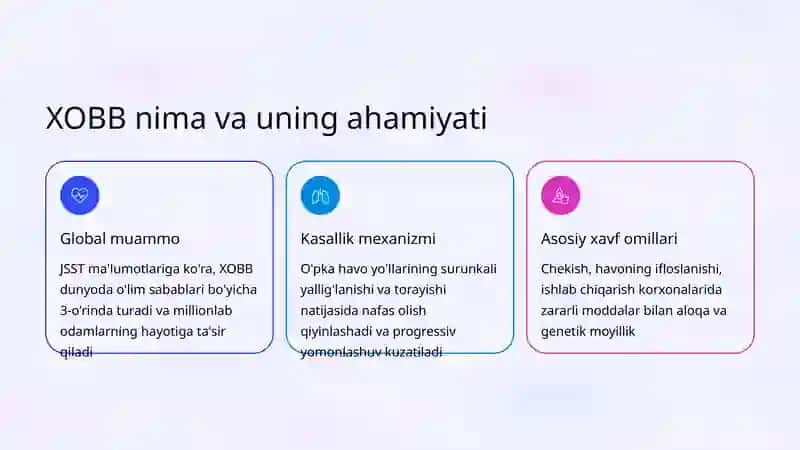 XOBB nima va uning ahamiyati

Global muammo

JSST ma'lumotlariga ko'ra, XOBB dunyoda o'lim sabablari bo'yicha 3-o'rinda turadi va millionlab odamlarning hayotiga ta'sir qiladi

Kasallik mexanizmi

O'pka havo yo'llarining surunkali yallig'lanishi va torayishi natijasida nafas olish qiyinlashadi va progressiv yomonlashuv kuzatiladi

Asosiy xavf omillari

Chekish, havoning ifloslanishi, ishlab chiqarish korxonalarida zararli moddalar bilan aloqa va genetik moyillik